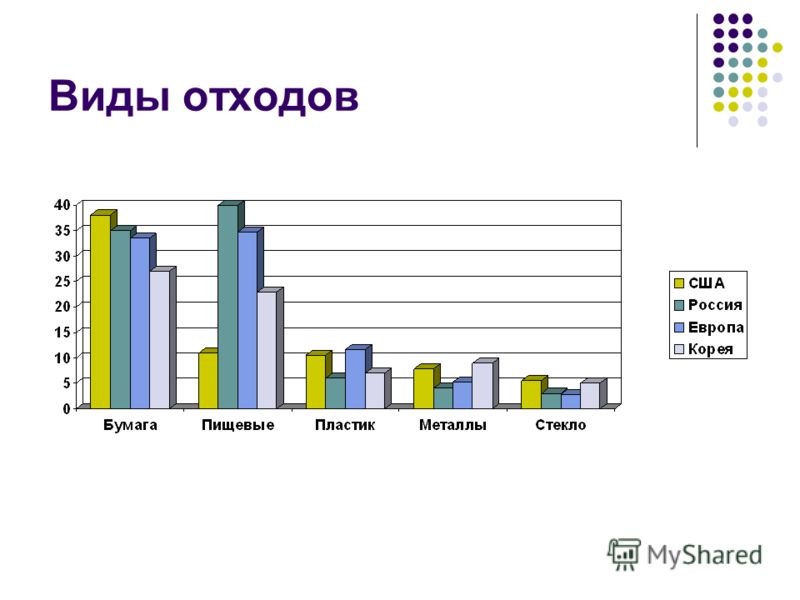 Виды отходов

40
35
30
25
20
15
10
5
0

Бумага
Пищевые
Пластик
Металлы
Стекло

США
Россия
Европа
Корея

MyShared